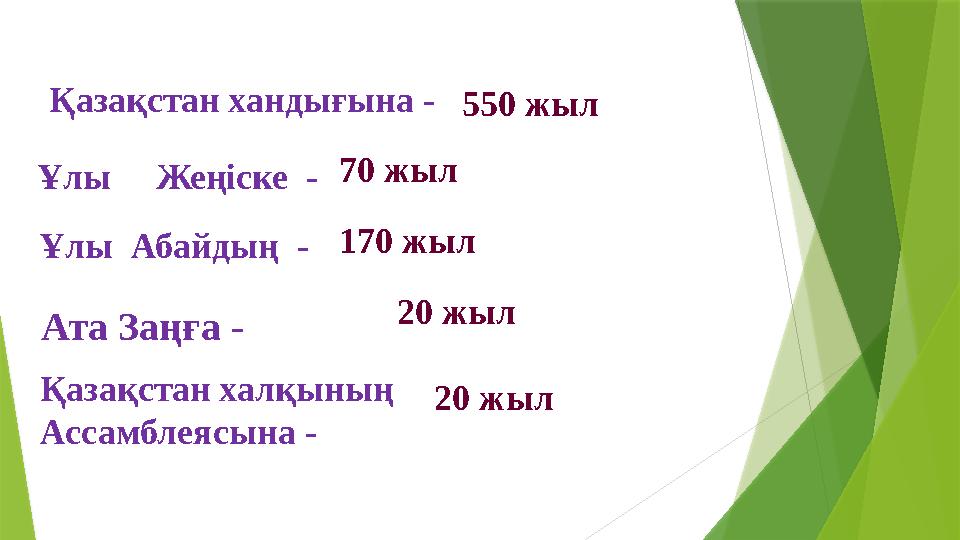 Қазақстан хандығына - 550 жыл

Ұлы Жеңіске - 70 жыл

Ұлы Абайдың - 170 жыл

Ата Заңға - 20 жыл

Қазақстан халқының Ассамблеясына - 20 жыл